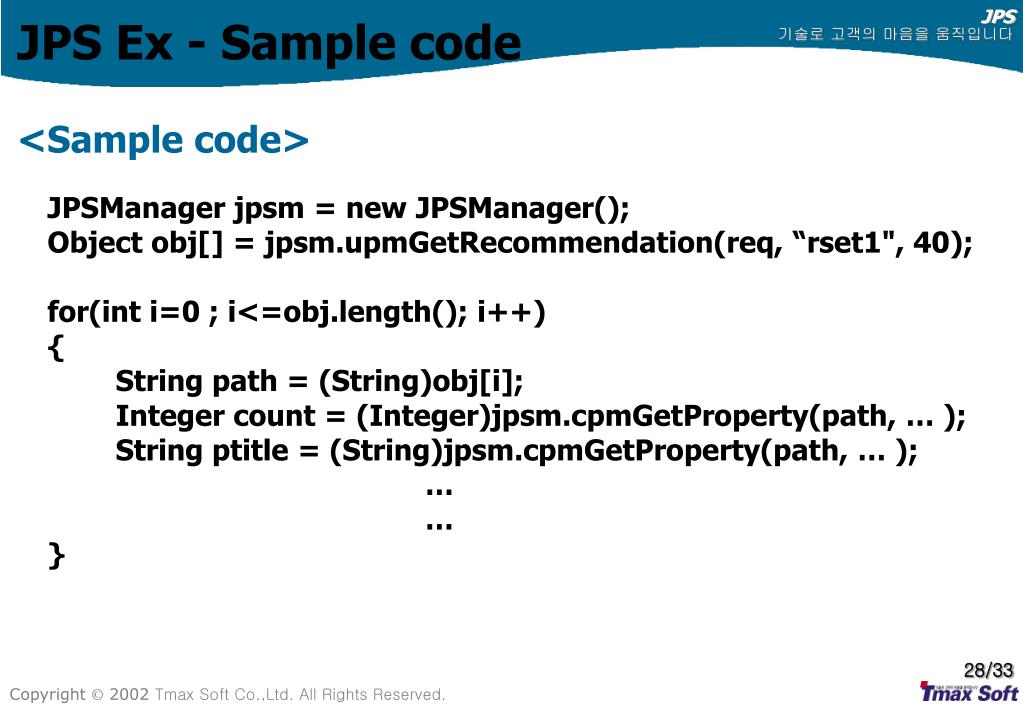 JPS Ex - Sample code

JPS
기술로 고객의 마음을 움직입니다

<Sample code>

JPSManager jpsm = new JPSManager();
Object obj[] = jpsm.upmGetRecommendation(req, “rset1", 40);

for(int i=0 ; i<=obj.length(); i++)
{
String path = (String)obj[i];
Integer count = (Integer)jpsm.cpmGetProperty(path, … );
String ptitle = (String)jpsm.cpmGetProperty(path, … );
…
…
}

28/33

Copyright © 2002 Tmax Soft Co.,Ltd. All Rights Reserved.

Tmax Soft